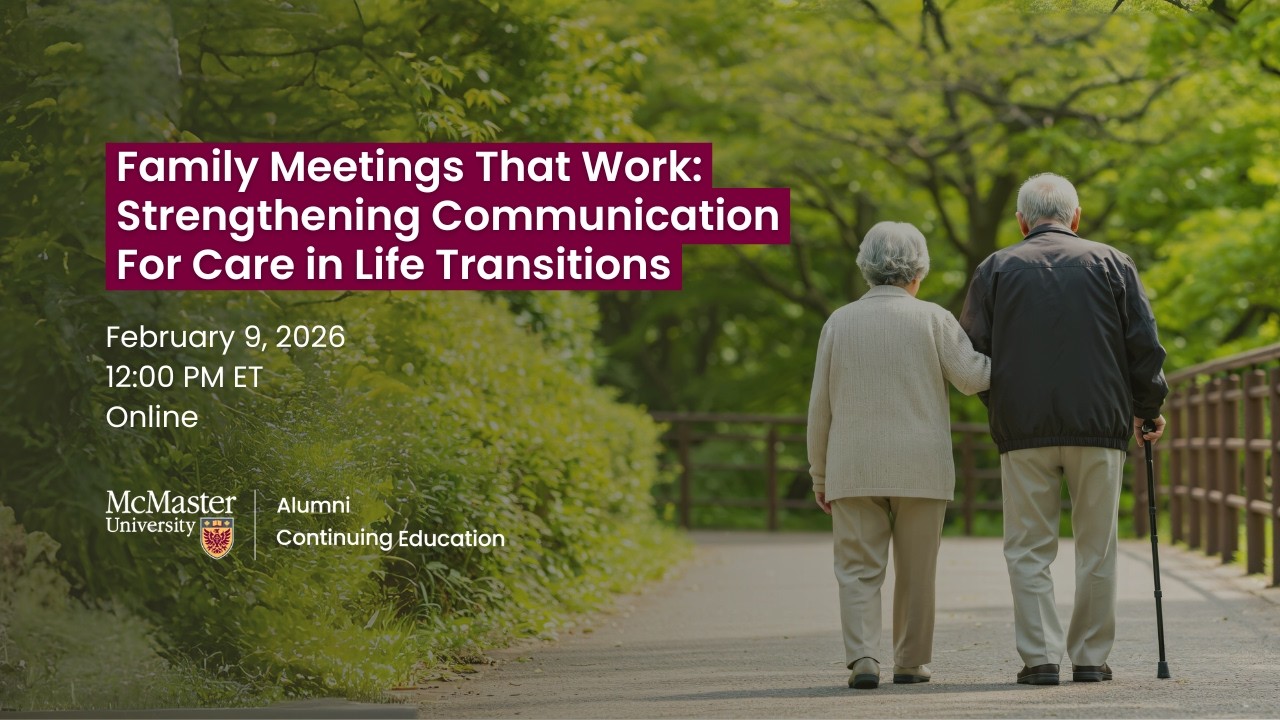 Family Meetings That Work: Strengthening Communication For Care in Life Transitions

February 9, 2026
12:00 PM ET
Online

McMaster University

Alumni
Continuing Education